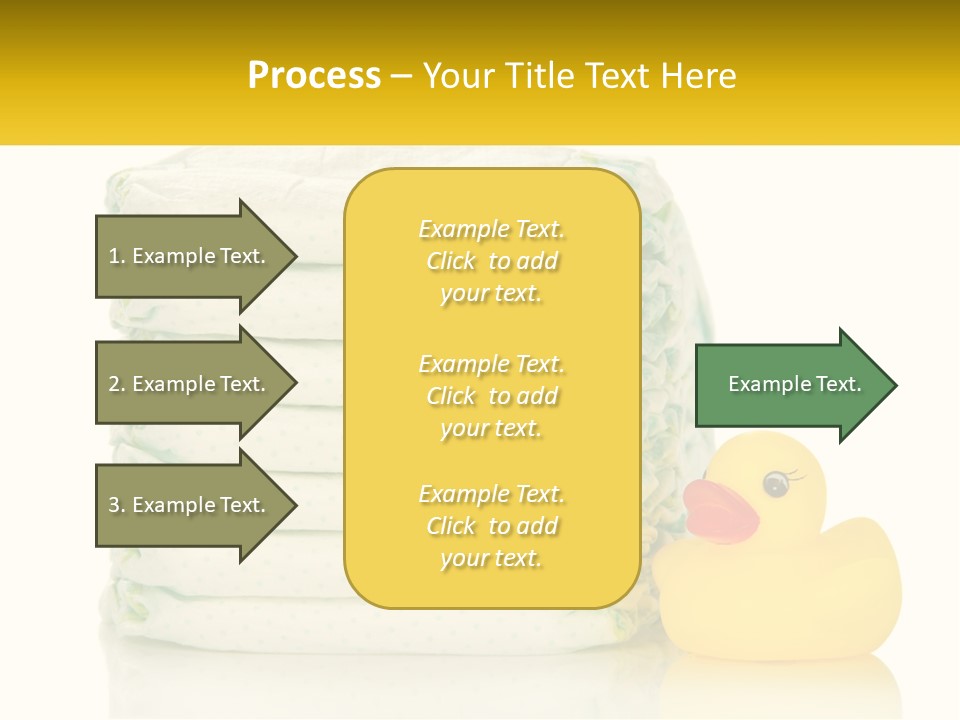 Process – Your Title Text Here

1. Example Text.

2. Example Text.

3. Example Text.

Example Text. Click to add your text.

Example Text. Click to add your text.

Example Text. Click to add your text.

Example Text.